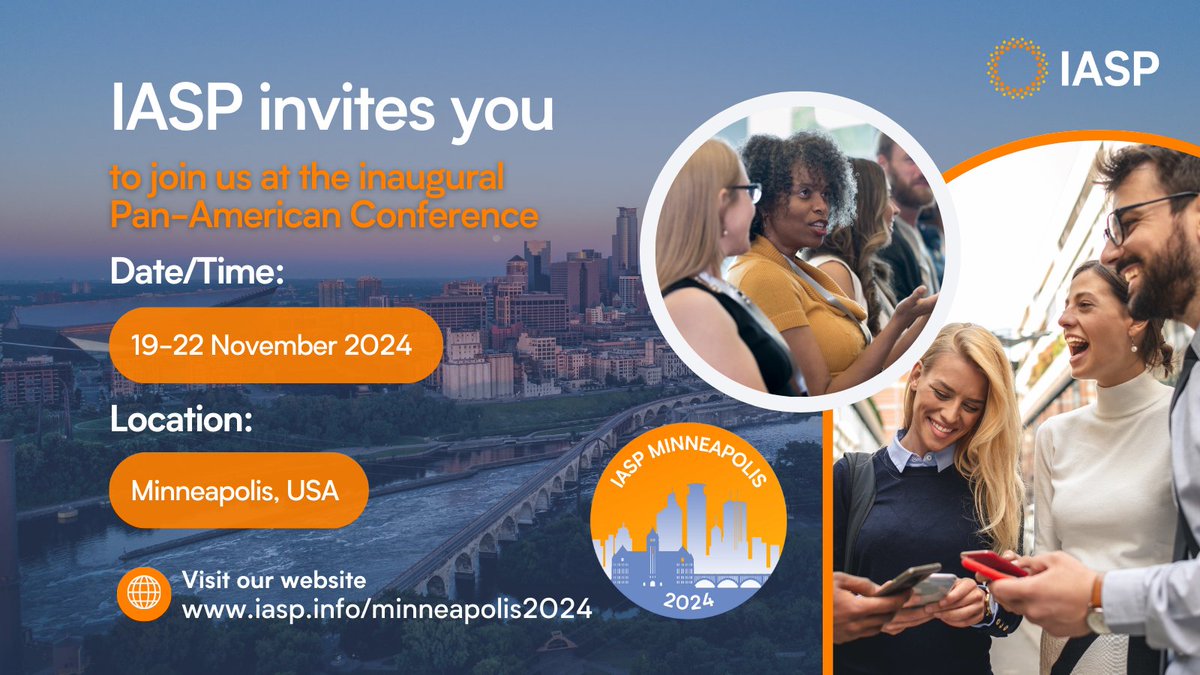 IASP

IASP invites you

to join us at the inaugural Pan-American Conference

Date/Time:

19-22 November 2024

Location:

Minneapolis, USA

IASP MINNEAPOLIS

2024

Visit our website
www.iasp.info/minneapolis2024